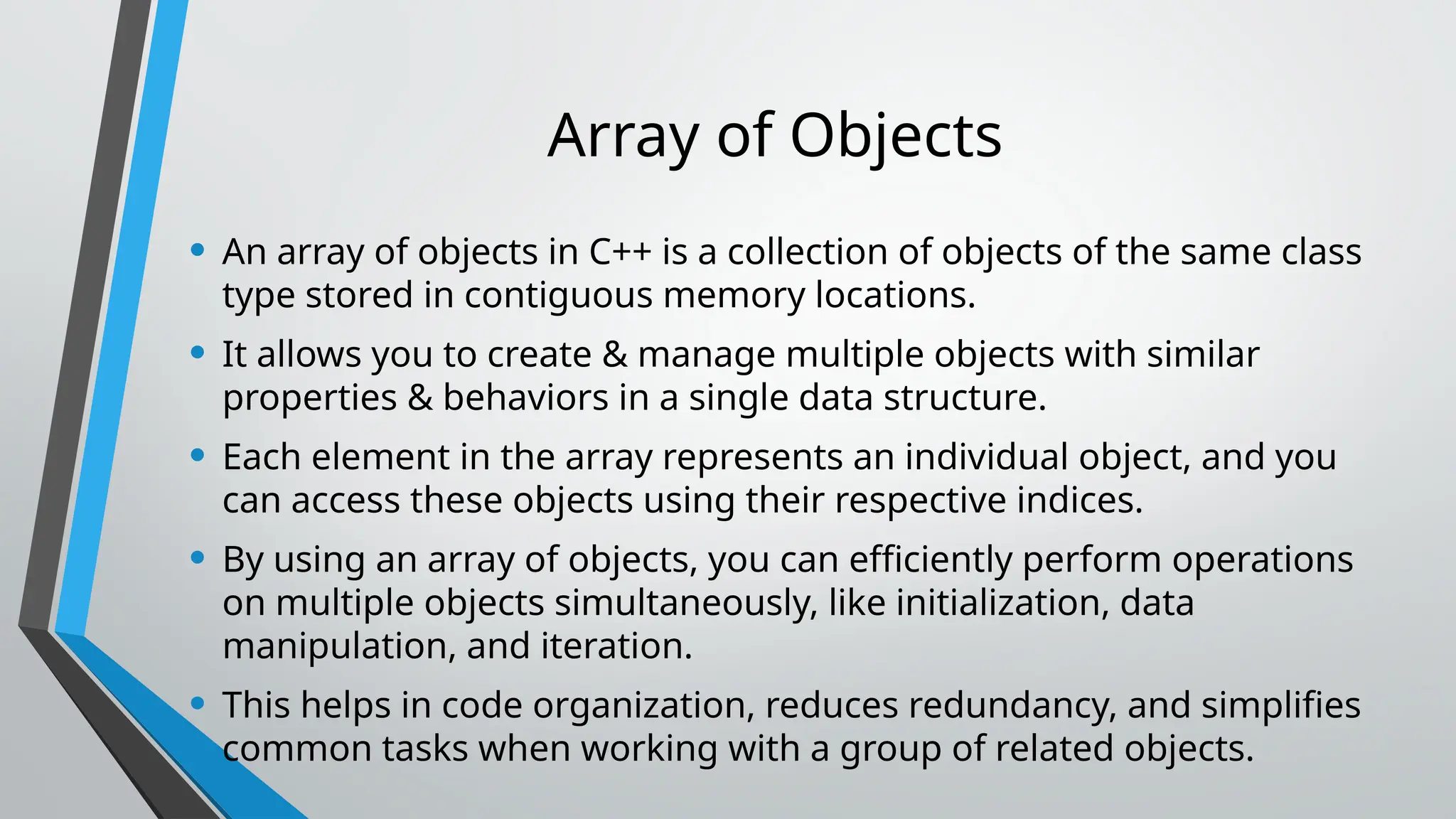 Array of Objects

• An array of objects in C++ is a collection of objects of the same class type stored in contiguous memory locations.
• It allows you to create & manage multiple objects with similar properties & behaviors in a single data structure.
• Each element in the array represents an individual object, and you can access these objects using their respective indices.
• By using an array of objects, you can efficiently perform operations on multiple objects simultaneously, like initialization, data manipulation, and iteration.
• This helps in code organization, reduces redundancy, and simplifies common tasks when working with a group of related objects.